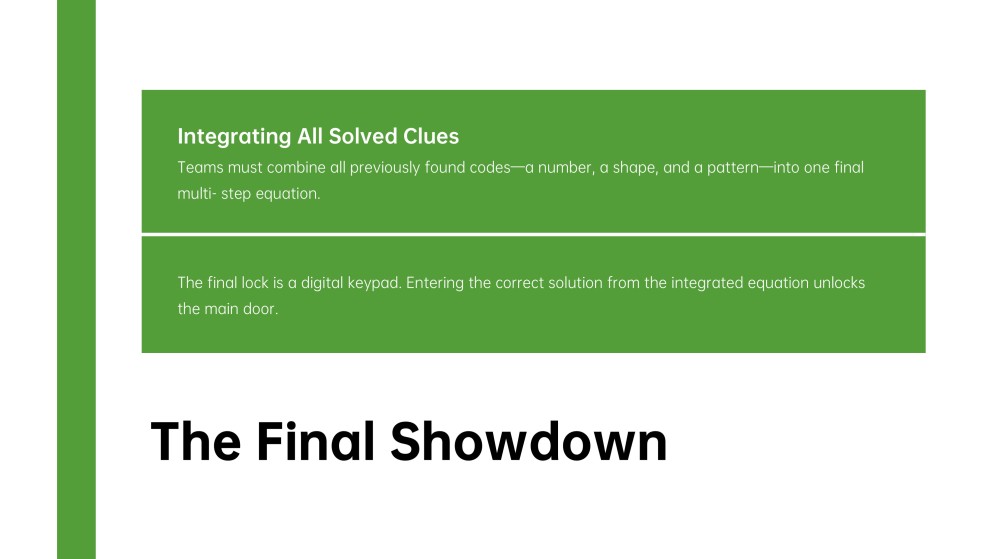 Integrating All Solved Clues

Teams must combine all previously found codes—a number, a shape, and a pattern—into one final multi- step equation.

The final lock is a digital keypad. Entering the correct solution from the integrated equation unlocks the main door.

The Final Showdown